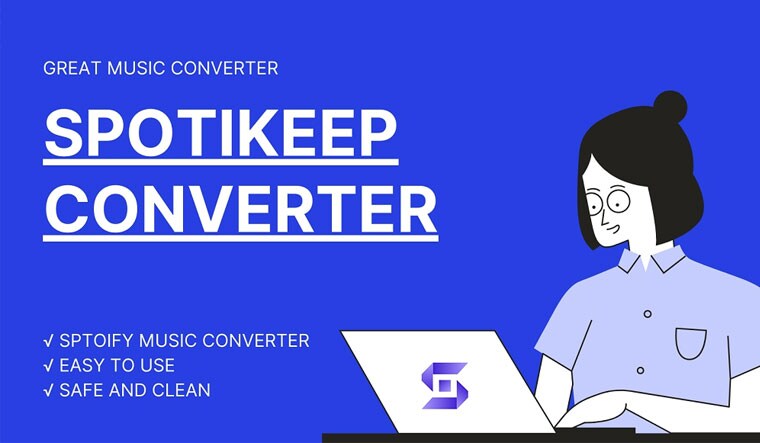 GREAT MUSIC CONVERTER

SPOTIKEEP CONVERTER

√ SPTOIFY MUSIC CONVERTER
√ EASY TO USE
√ SAFE AND CLEAN